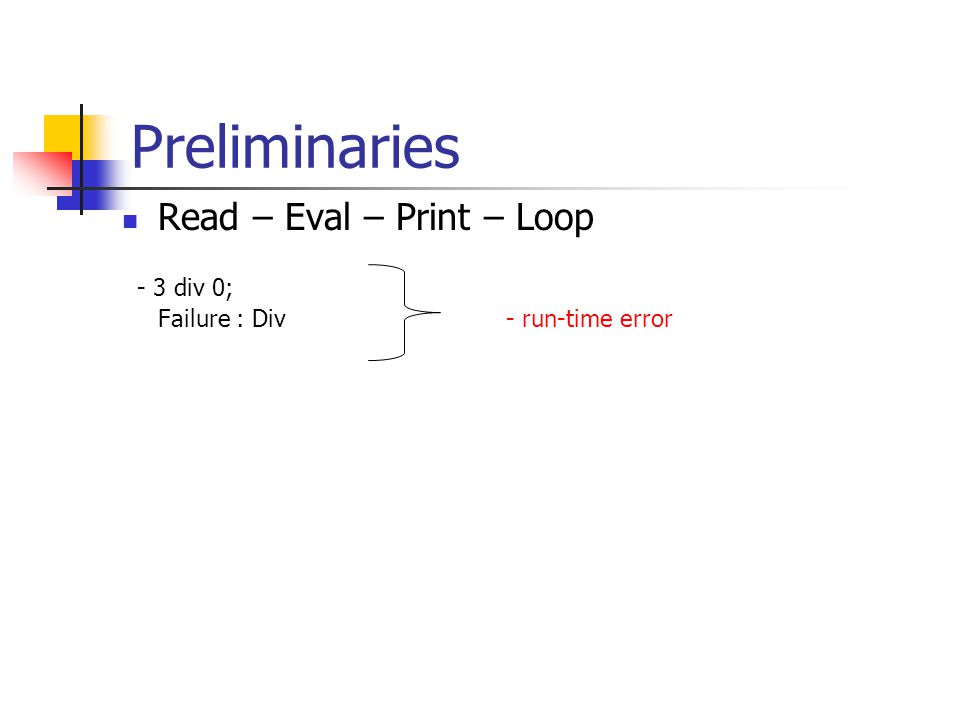 Preliminaries

Read – Eval – Print – Loop

- 3 div 0;
Failure : Div

- run-time error